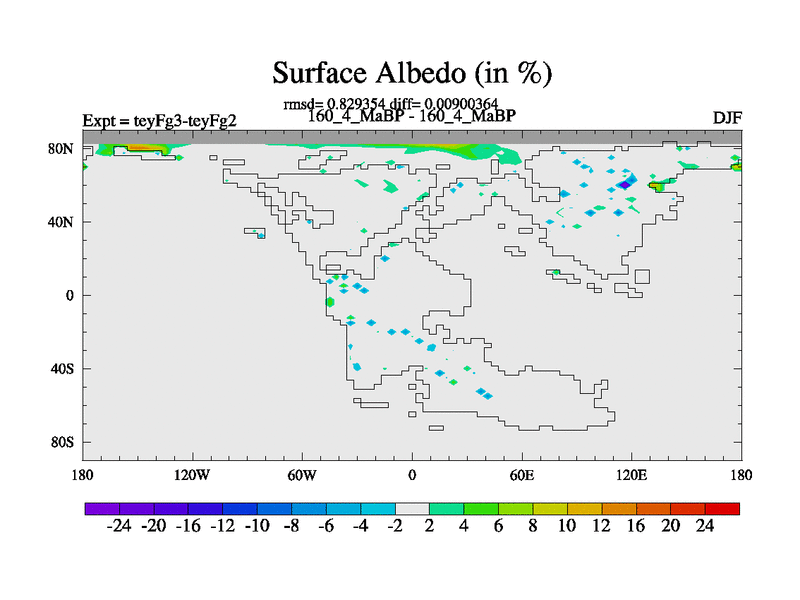 Surface Albedo (in %)

rmsd= 0.829354 diff= 0.00900364

Expt = teyFg3-teyFg2

160_4_MaBP - 160_4_MaBP

DJF

80N
40N
0
40S
80S

180
120W
60W
0
60E
120E
180

-24 -20 -16 -12 -10 -8 -6 -4 -2 2 4 6 8 10 12 16 20 24